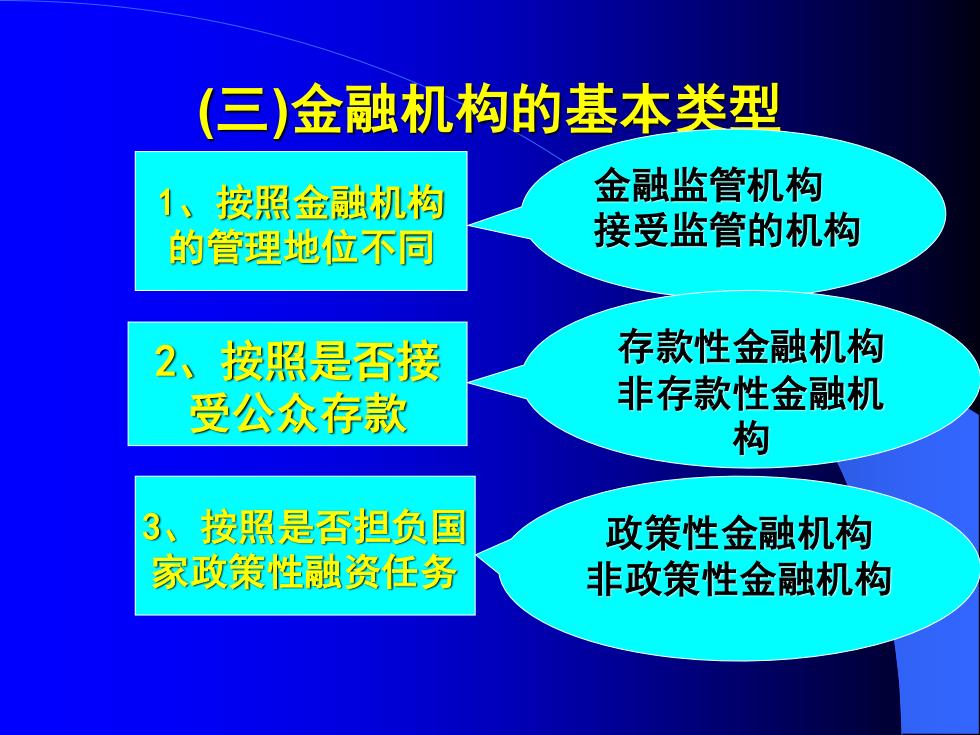 (三)金融机构的基本类型

1、按照金融机构的管理地位不同

金融监管机构
接受监管的机构

2、按照是否接受公众存款

存款性金融机构
非存款性金融机构

3、按照是否担负国家政策性融资任务

政策性金融机构
非政策性金融机构